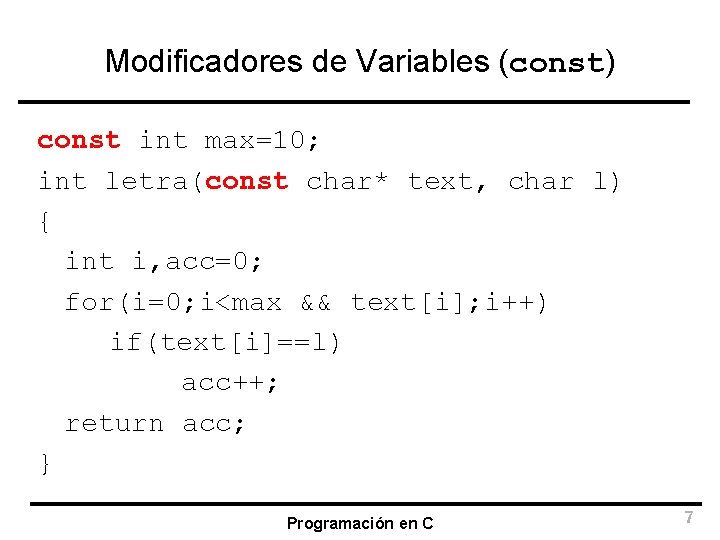 Modificadores de Variables (const)

const int max=10;
int letra(const char* text, char l)
{
  int i,acc=0;
  for(i=0;i<max && text[i];i++)
     if(text[i]==l)
         acc++;
  return acc;
}

Programación en C

7